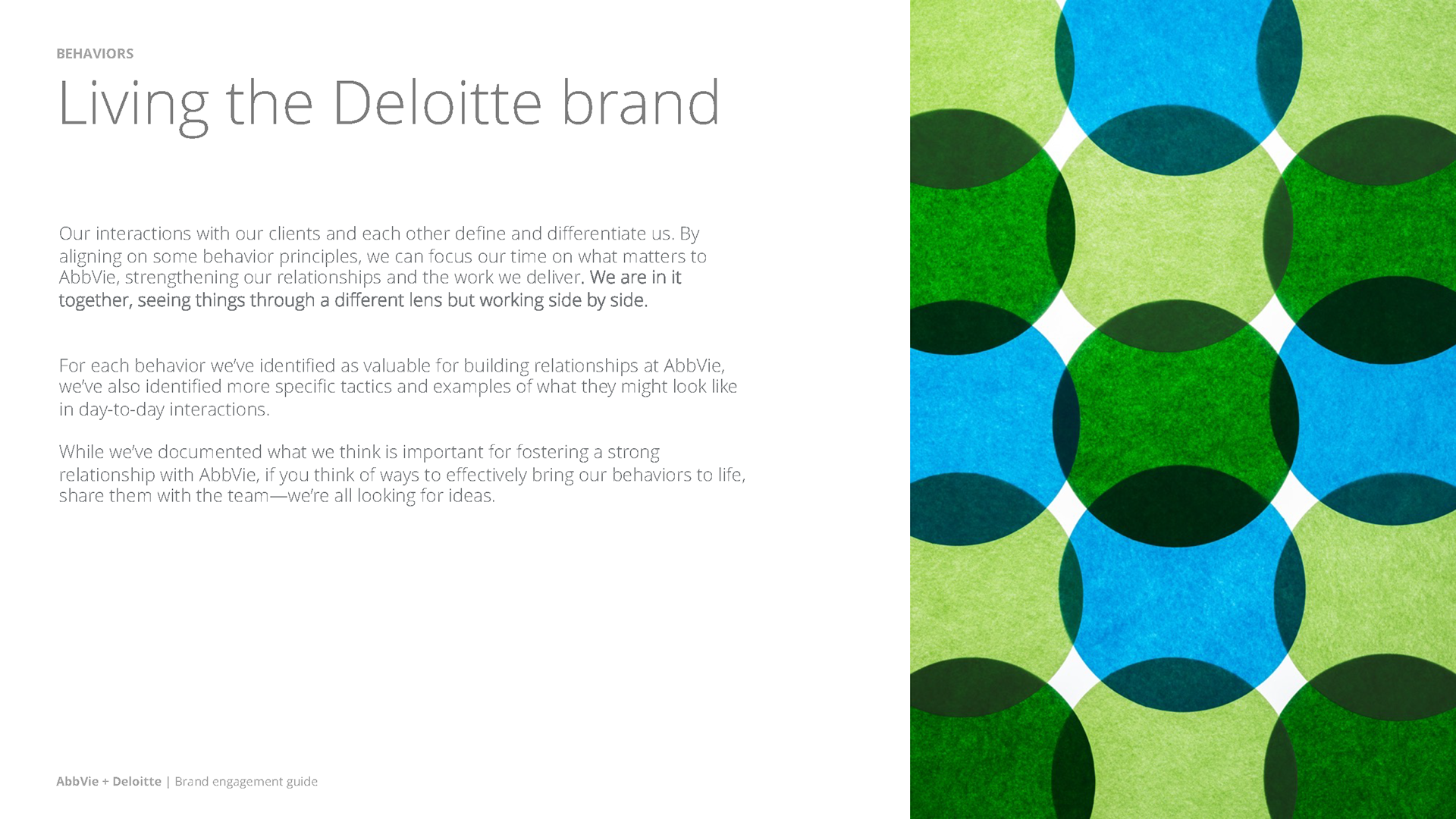 BEHAVIORS

Living the Deloitte brand

Our interactions with our clients and each other define and differentiate us. By aligning on some behavior principles, we can focus our time on what matters to AbbVie, strengthening our relationships and the work we deliver. We are in it together, seeing things through a different lens but working side by side.

For each behavior we've identified as valuable for building relationships at AbbVie, we've also identified more specific tactics and examples of what they might look like in day-to-day interactions.

While we've documented what we think is important for fostering a strong relationship with AbbVie, if you think of ways to effectively bring our behaviors to life, share them with the team—we're all looking for ideas.

AbbVie + Deloitte | Brand engagement guide